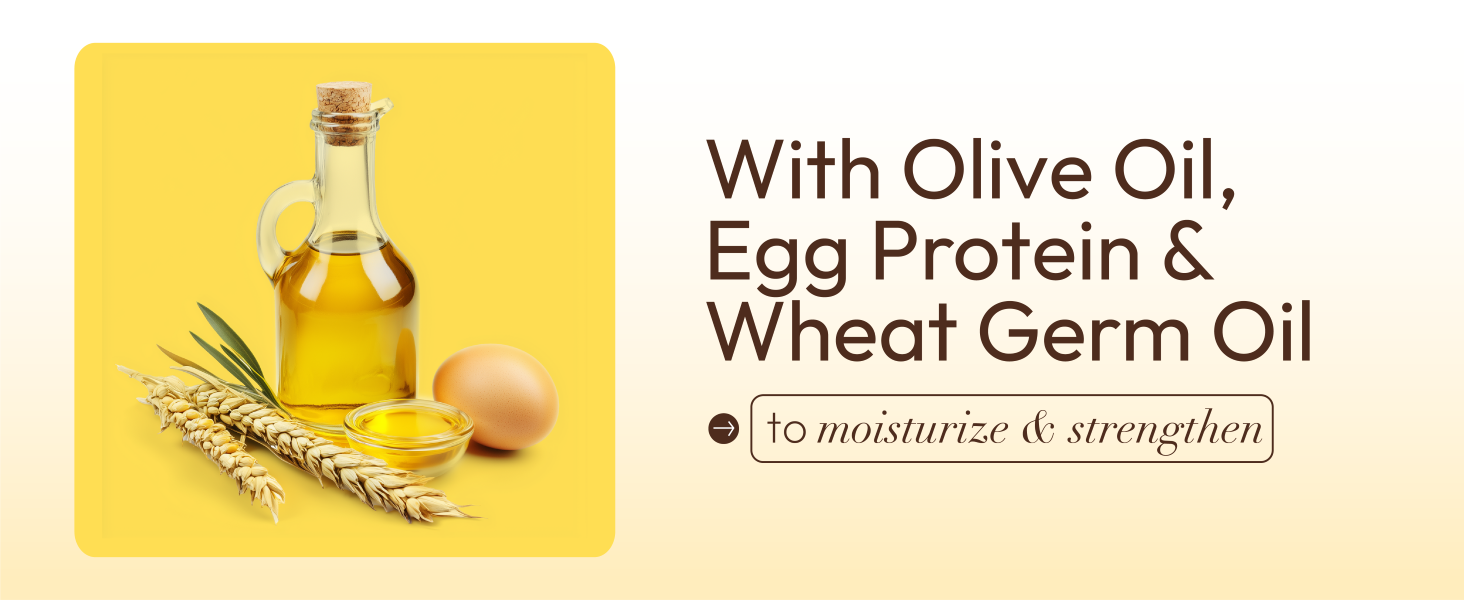 With Olive Oil, Egg Protein & Wheat Germ Oil

to moisturize & strengthen